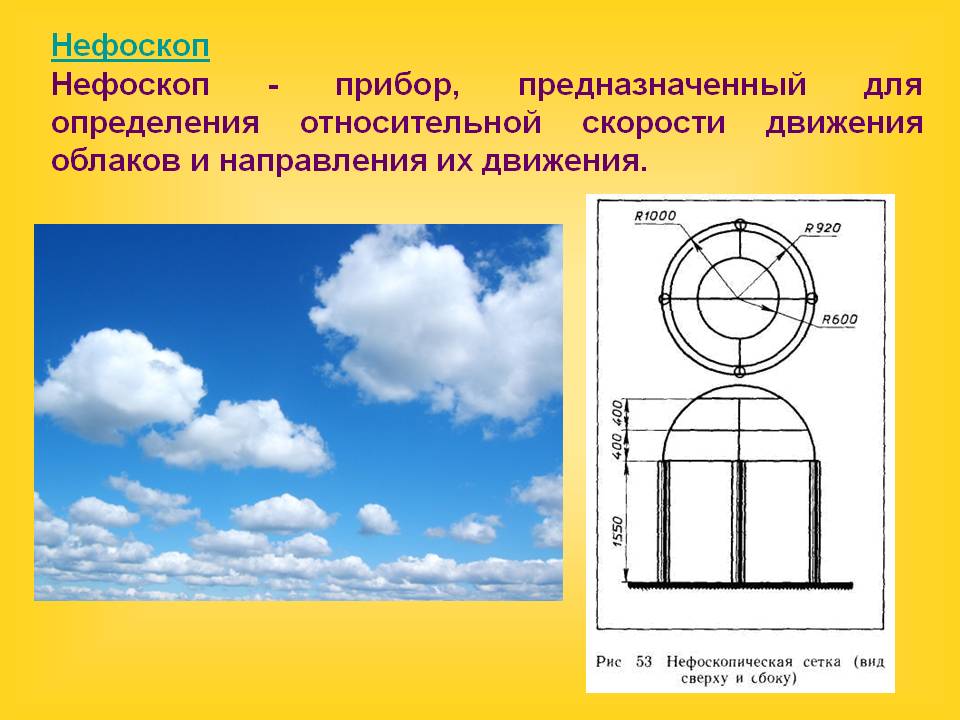 Нефоскоп

Нефоскоп - прибор, предназначенный для определения относительной скорости движения облаков и направления их движения.

R1000

R920

R600

400

400

1550

Рис 53 Нефоскопическая сетка (вид сверху и сбоку)